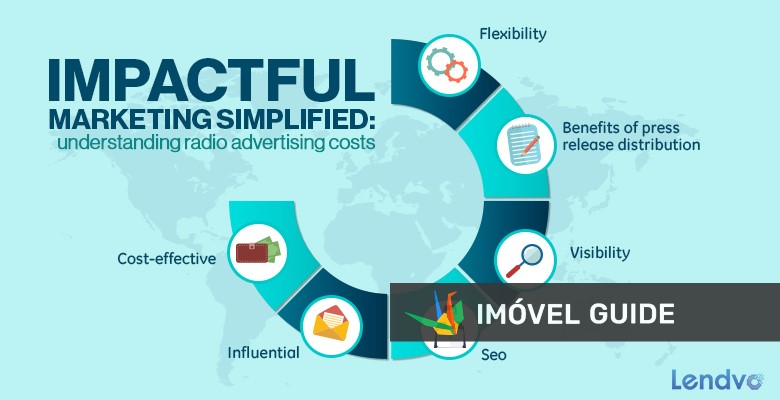 IMPACTFUL MARKETING SIMPLIFIED: understanding radio advertising costs

Flexibility

Benefits of press release distribution

Visibility

Seo

Influential

Cost-effective

IMÓVEL GUIDE

Lendvo